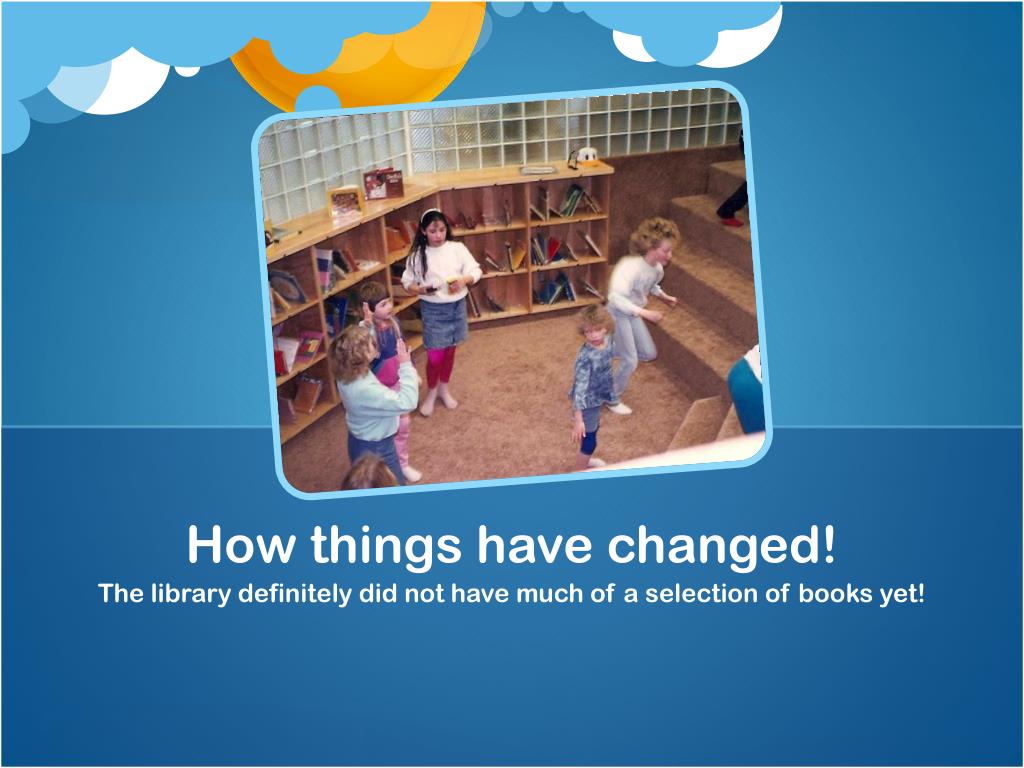 How things have changed!

The library definitely did not have much of a selection of books yet!